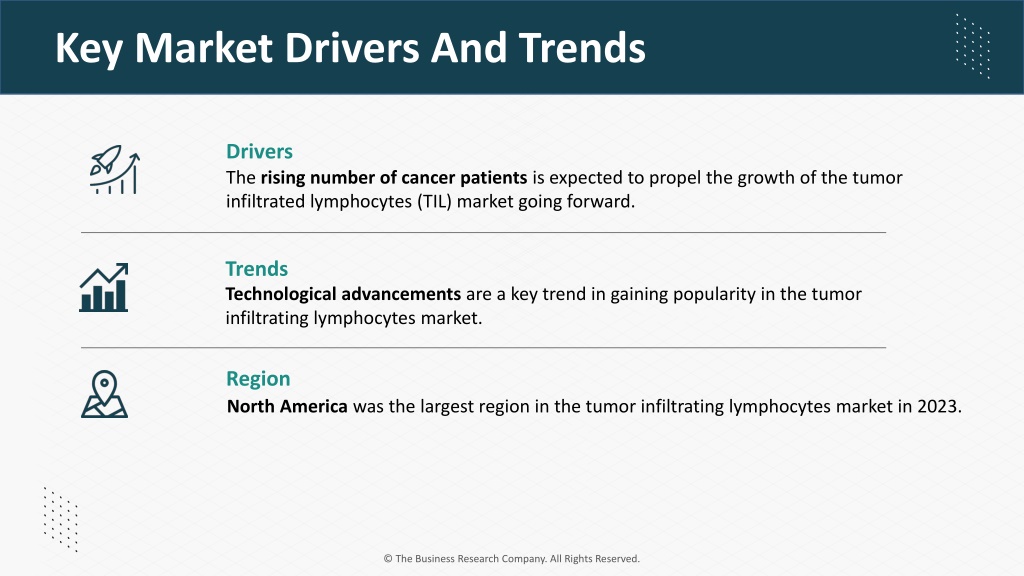 Key Market Drivers And Trends

Drivers
The rising number of cancer patients is expected to propel the growth of the tumor infiltrated lymphocytes (TIL) market going forward.

Trends
Technological advancements are a key trend in gaining popularity in the tumor infiltrating lymphocytes market.

Region
North America was the largest region in the tumor infiltrating lymphocytes market in 2023.

© The Business Research Company. All Rights Reserved.